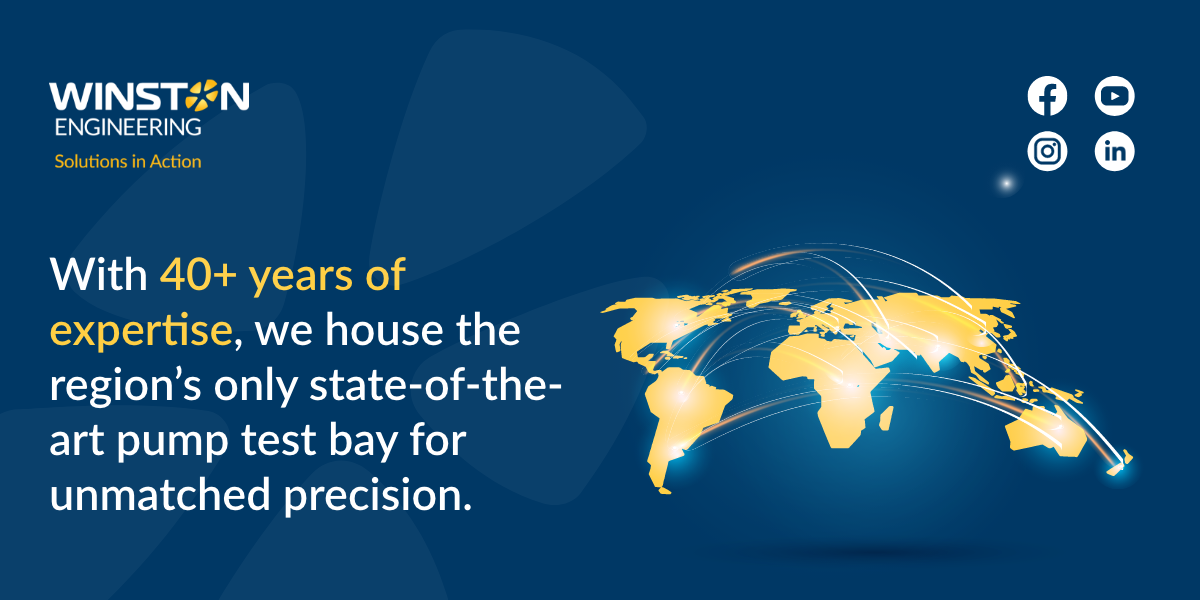 WINSTON
ENGINEERING
Solutions in Action

With 40+ years of expertise, we house the region's only state-of-the-art pump test bay for unmatched precision.